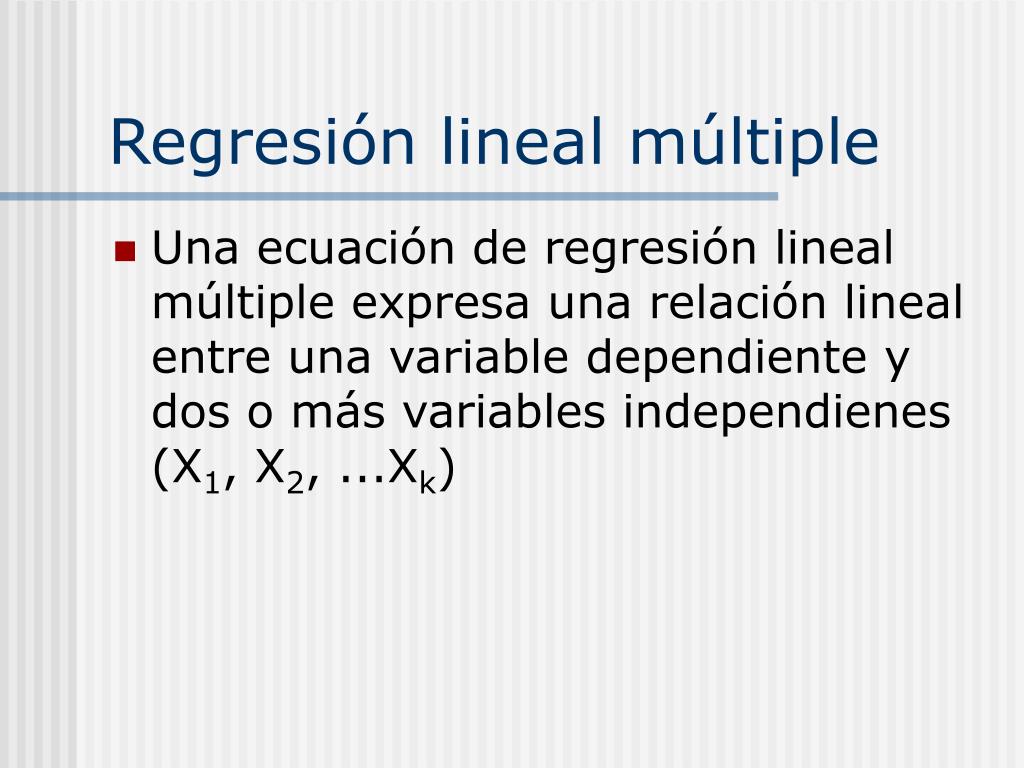 Regresión lineal múltiple

Una ecuación de regresión lineal múltiple expresa una relación lineal entre una variable dependiente y dos o más variables independienes ($X_1$, $X_2$, ...$X_k$)